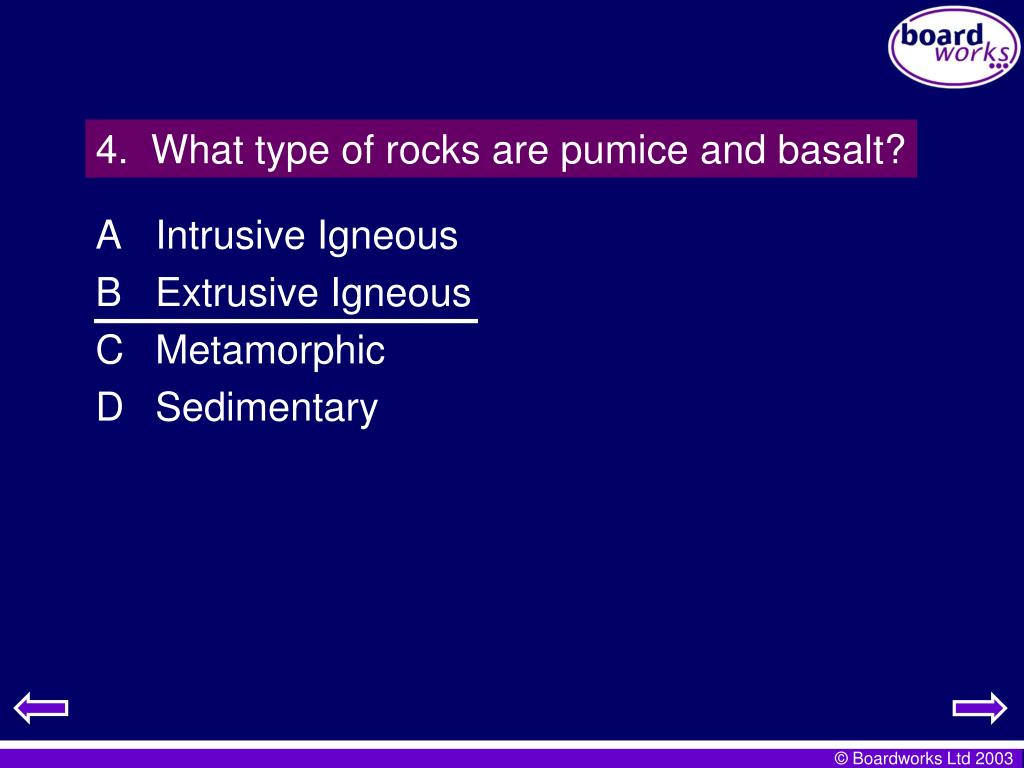 board works

4. What type of rocks are pumice and basalt?

A Intrusive Igneous

B Extrusive Igneous

C Metamorphic

D Sedimentary

© Boardworks Ltd 2003